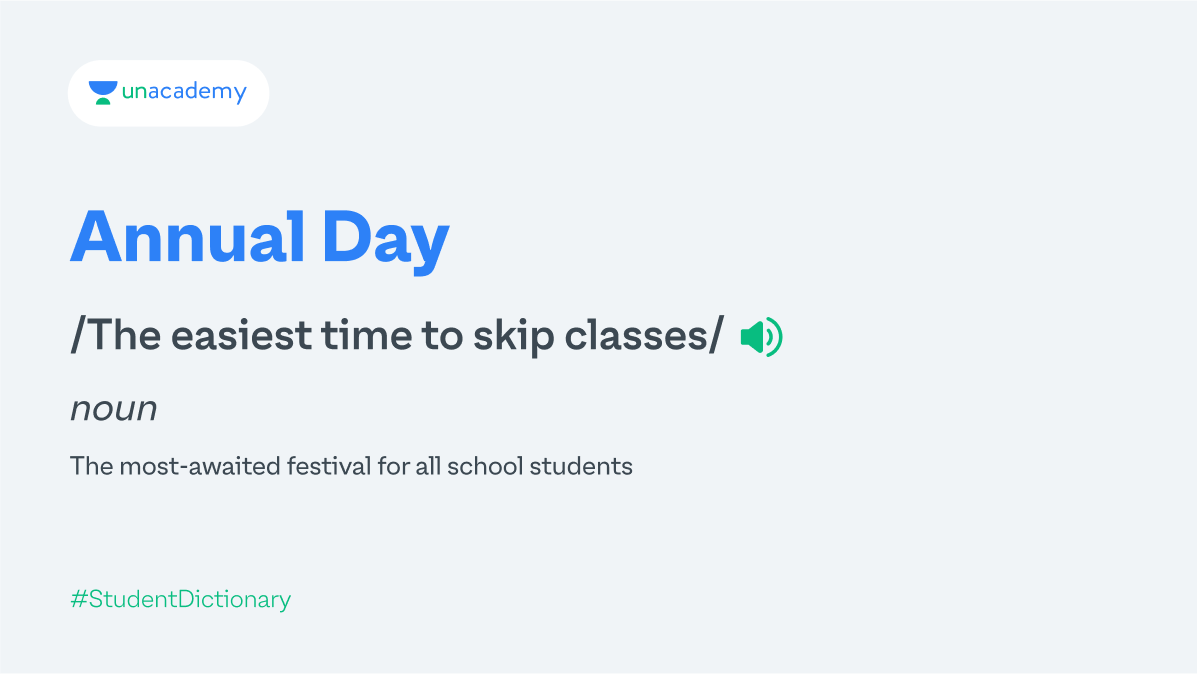 unacademy

Annual Day

/The easiest time to skip classes/

noun

The most-awaited festival for all school students

#StudentDictionary